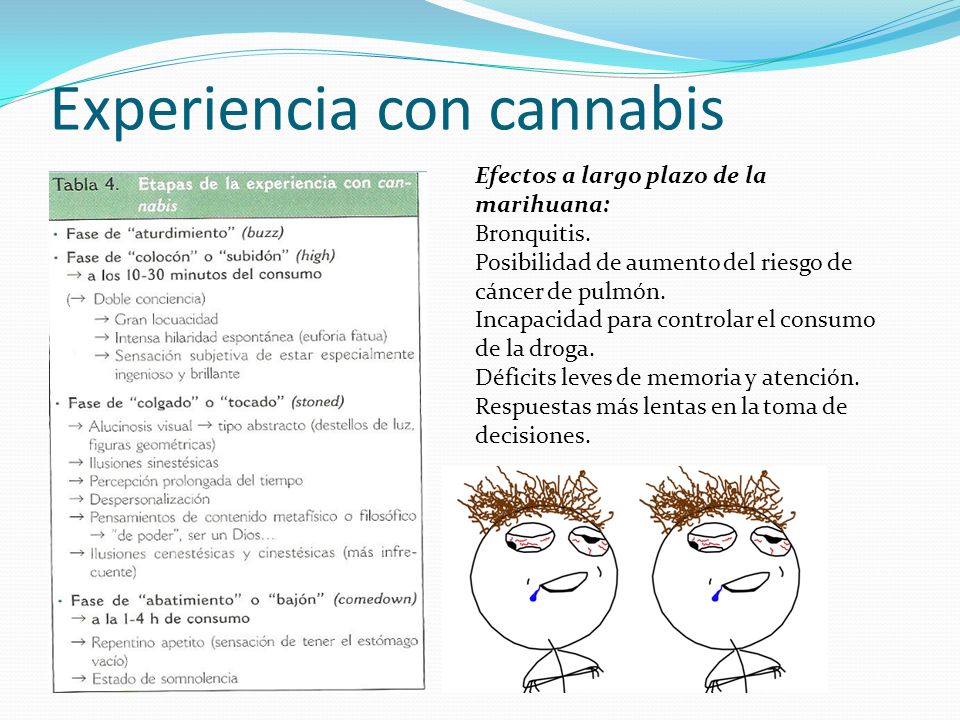 Experiencia con cannabis

Tabla 4. Etapas de la experiencia con cannabis

• Fase de "aturdimiento" (buzz)
• Fase de "colocón" o "subidón" (high)
→ a los 10-30 minutos del consumo
(→ Doble conciencia)
→ Gran locuacidad
→ Intensa hilaridad espontánea (euforia fatua)
→ Sensación subjetiva de estar especialmente ingenioso y brillante
• Fase de "colgado" o "tocado" (stoned)
→ Alucinosis visual → tipo abstracto (destellos de luz, figuras geométricas)
→ Ilusiones sinestésicas
→ Percepción prolongada del tiempo
→ Despersonalización
→ Pensamientos de contenido metafísico o filosófico → "de poder", ser un Dios...
→ Ilusiones cenestésicas y cinestésicas (más infrecuente)
• Fase de "abatimiento" o "bajón" (comedown)
→ a la 1-4 h de consumo
→ Repentino apetito (sensación de tener el estómago vacío)
→ Estado de somnolencia

Efectos a largo plazo de la marihuana:
Bronquitis.
Posibilidad de aumento del riesgo de cáncer de pulmón.
Incapacidad para controlar el consumo de la droga.
Déficits leves de memoria y atención.
Respuestas más lentas en la toma de decisiones.